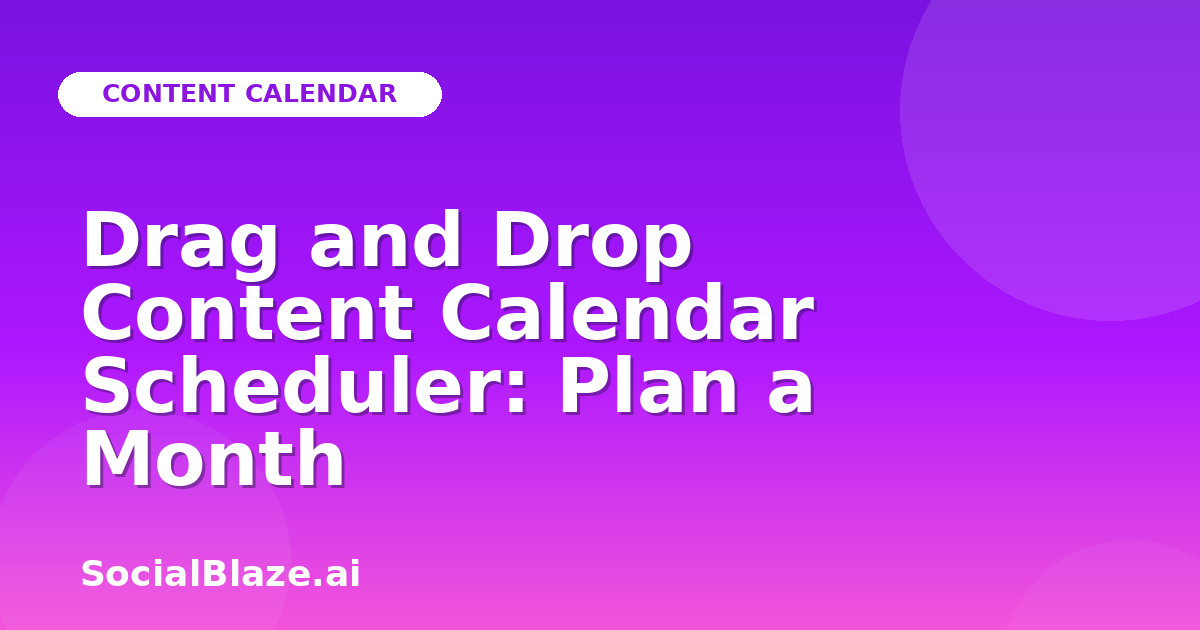 CONTENT CALENDAR

Drag and Drop Content Calendar Scheduler: Plan a Month

SocialBlaze.ai